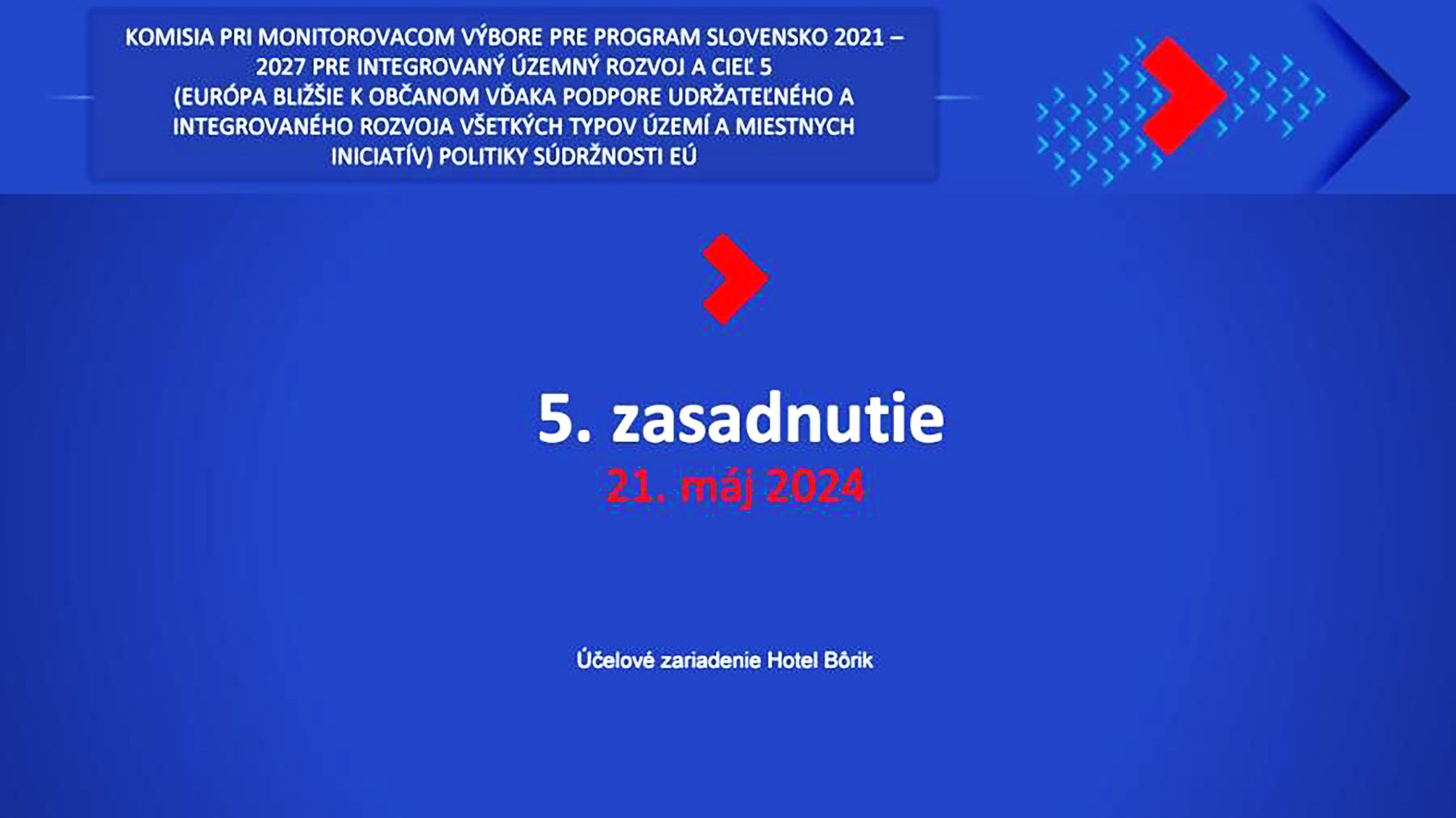 KOMISIA PRI MONITOROVACOM VÝBORE PRE PROGRAM SLOVENSKO 2021 – 2027 PRE INTEGROVANÝ ÚZEMNÝ ROZVOJ A CIEĽ 5
(EURÓPA BLIŽŠIE K OBČANOM VĎAKA PODPORE UDRŽATEĽNÉHO A INTEGROVANÉHO ROZVOJA VŠETKÝCH TYPOV ÚZEMÍ A MIESTNYCH INICIATÍV) POLITIKY SÚDRŽNOSTI EÚ

5. zasadnutie
21. máj 2024

Účelové zariadenie Hotel Bôrik